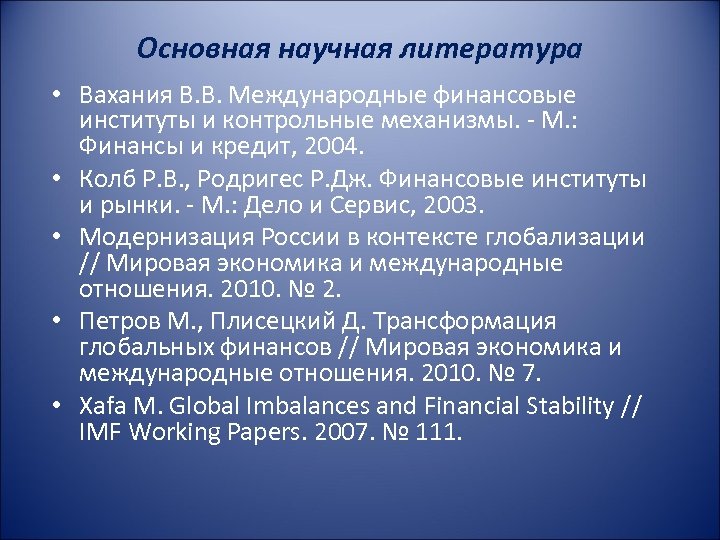 Основная научная литература

• Вахания В.В. Международные финансовые институты и контрольные механизмы. - М.: Финансы и кредит, 2004.
• Колб Р.В., Родригес Р.Дж. Финансовые институты и рынки. - М.: Дело и Сервис, 2003.
• Модернизация России в контексте глобализации // Мировая экономика и международные отношения. 2010. № 2.
• Петров М., Плисецкий Д. Трансформация глобальных финансов // Мировая экономика и международные отношения. 2010. № 7.
• Xafa M. Global Imbalances and Financial Stability // IMF Working Papers. 2007. № 111.